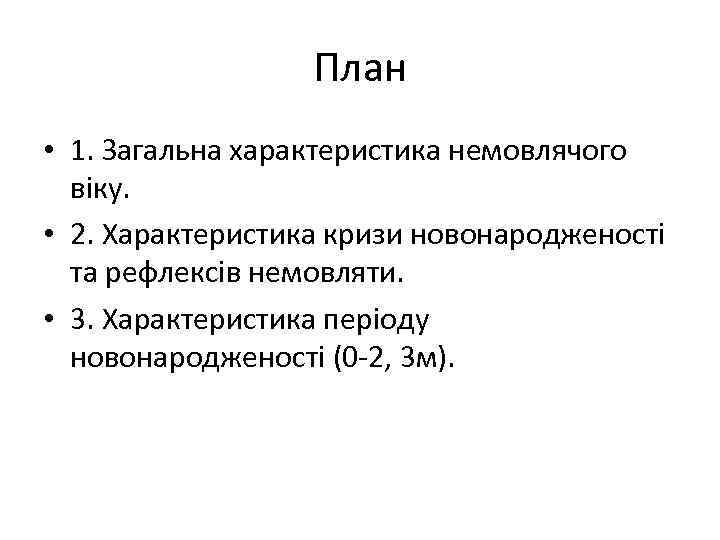 План

• 1. Загальна характеристика немовлячого віку.
• 2. Характеристика кризи новонародженості та рефлексів немовляти.
• 3. Характеристика періоду новонародженості (0-2, 3м).